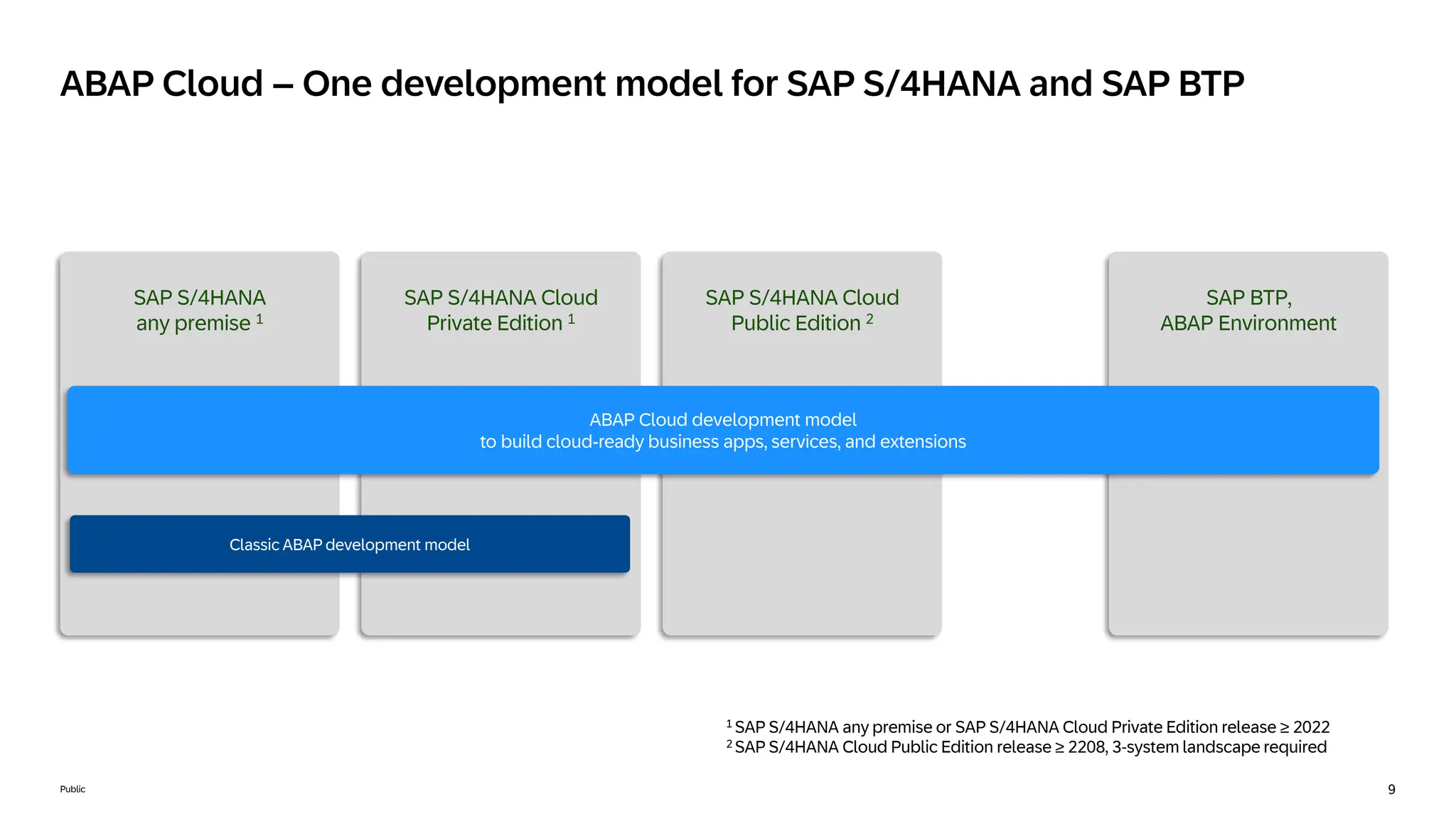 ABAP Cloud – One development model for SAP S/4HANA and SAP BTP

SAP S/4HANA any premise $^1$

SAP S/4HANA Cloud Private Edition $^1$

SAP S/4HANA Cloud Public Edition $^2$

SAP BTP, ABAP Environment

ABAP Cloud development model
to build cloud-ready business apps, services, and extensions

Classic ABAP development model

$^1$ SAP S/4HANA any premise or SAP S/4HANA Cloud Private Edition release ≥ 2022
$^2$ SAP S/4HANA Cloud Public Edition release ≥ 2208, 3-system landscape required

Public

9